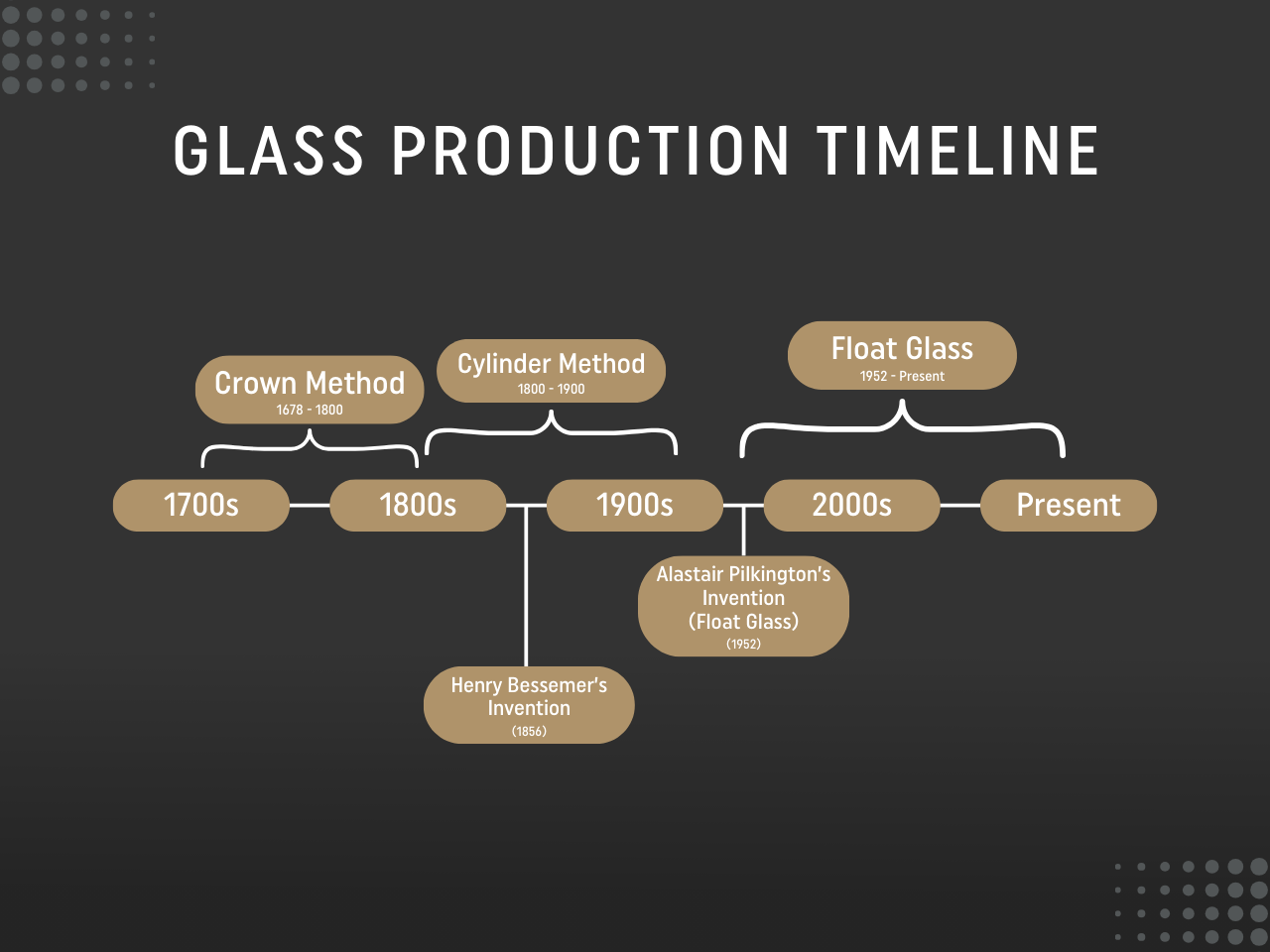 GLASS PRODUCTION TIMELINE

Crown Method
1678 - 1800

Cylinder Method
1800 - 1900

Float Glass
1952 - Present

1700s

1800s

1900s

2000s

Present

Alastair Pilkington's Invention (Float Glass)
(1952)

Henry Bessemer's Invention
(1856)